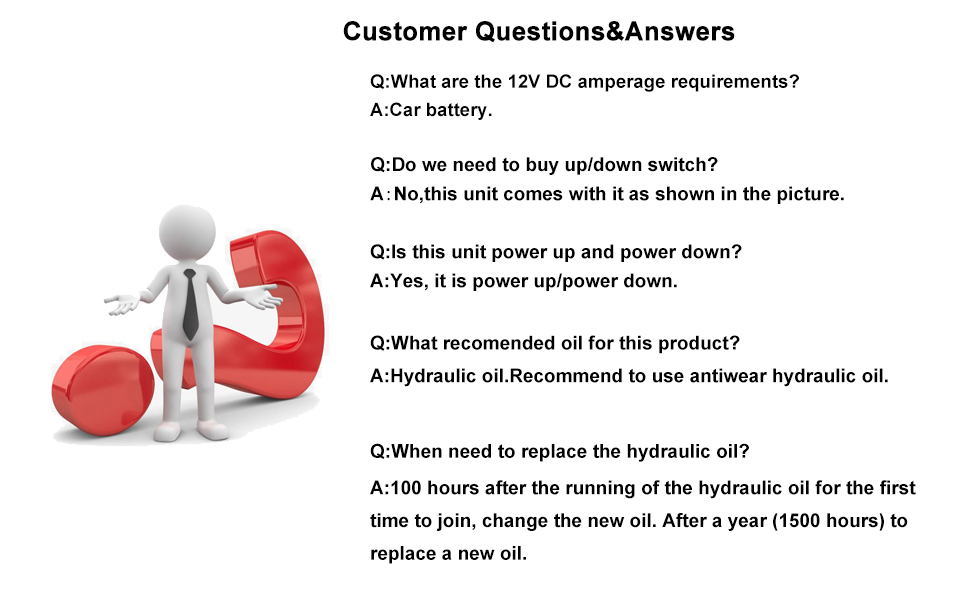 Customer Questions&Answers

Q:What are the 12V DC amperage requirements?
A:Car battery.

Q:Do we need to buy up/down switch?
A：No,this unit comes with it as shown in the picture.

Q:Is this unit power up and power down?
A:Yes, it is power up/power down.

Q:What recomended oil for this product?
A:Hydraulic oil.Recommend to use antiwear hydraulic oil.

Q:When need to replace the hydraulic oil?
A:100 hours after the running of the hydraulic oil for the first time to join, change the new oil. After a year (1500 hours) to replace a new oil.